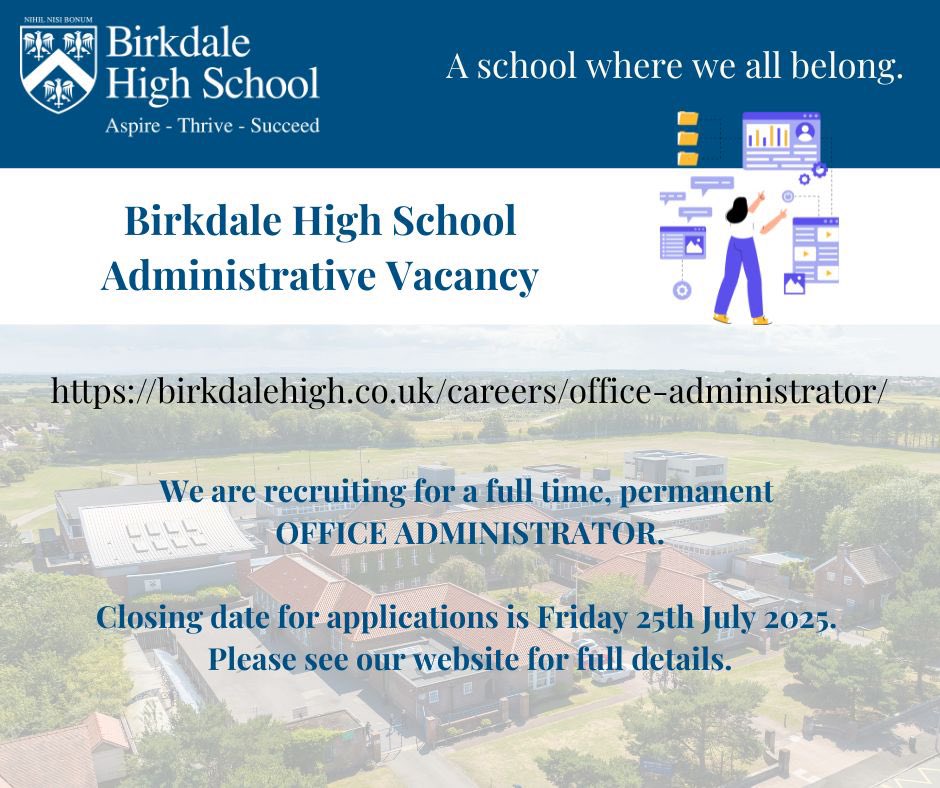 NIHIL NISI BONUM

Birkdale High School

Aspire - Thrive - Succeed

A school where we all belong.

Birkdale High School
Administrative Vacancy

https://birkdalehigh.co.uk/careers/office-administrator/

We are recruiting for a full time, permanent OFFICE ADMINISTRATOR.

Closing date for applications is Friday 25th July 2025.
Please see our website for full details.